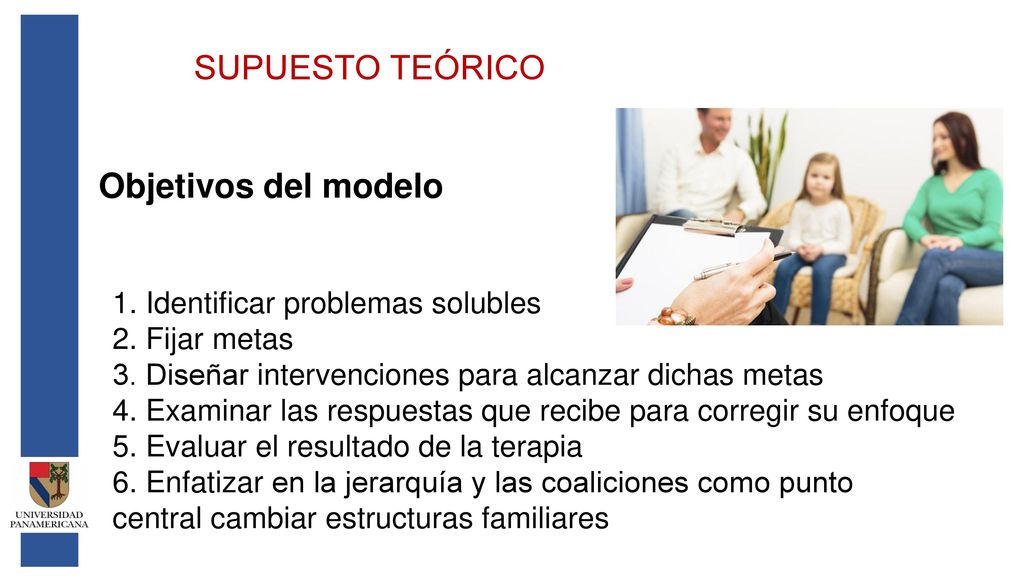 SUPUESTO TEÓRICO

Objetivos del modelo

1. Identificar problemas solubles
2. Fijar metas
3. Diseñar intervenciones para alcanzar dichas metas
4. Examinar las respuestas que recibe para corregir su enfoque
5. Evaluar el resultado de la terapia
6. Enfatizar en la jerarquía y las coaliciones como punto central cambiar estructuras familiares

UNIVERSIDAD PANAMERICANA